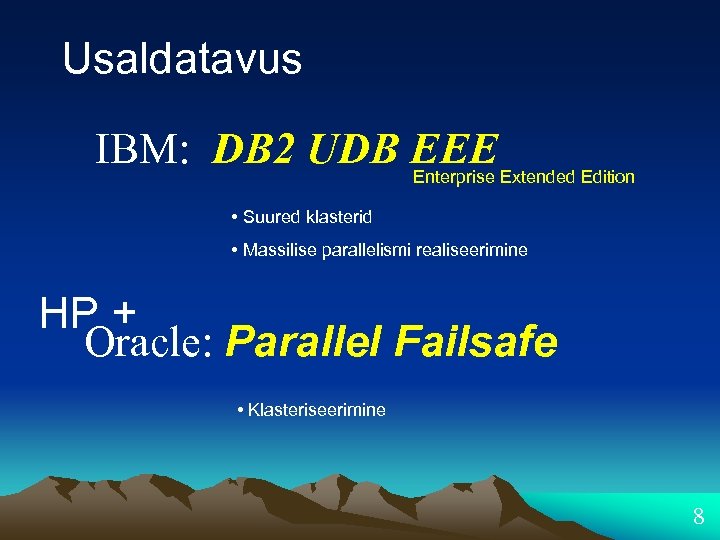 Usaldatavus

IBM: DB2 UDB EEE
Enterprise Extended Edition

• Suured klasterid
• Massilise parallelismi realiseerimine

HP +
Oracle: Parallel Failsafe

• Klasteriseerimine

8